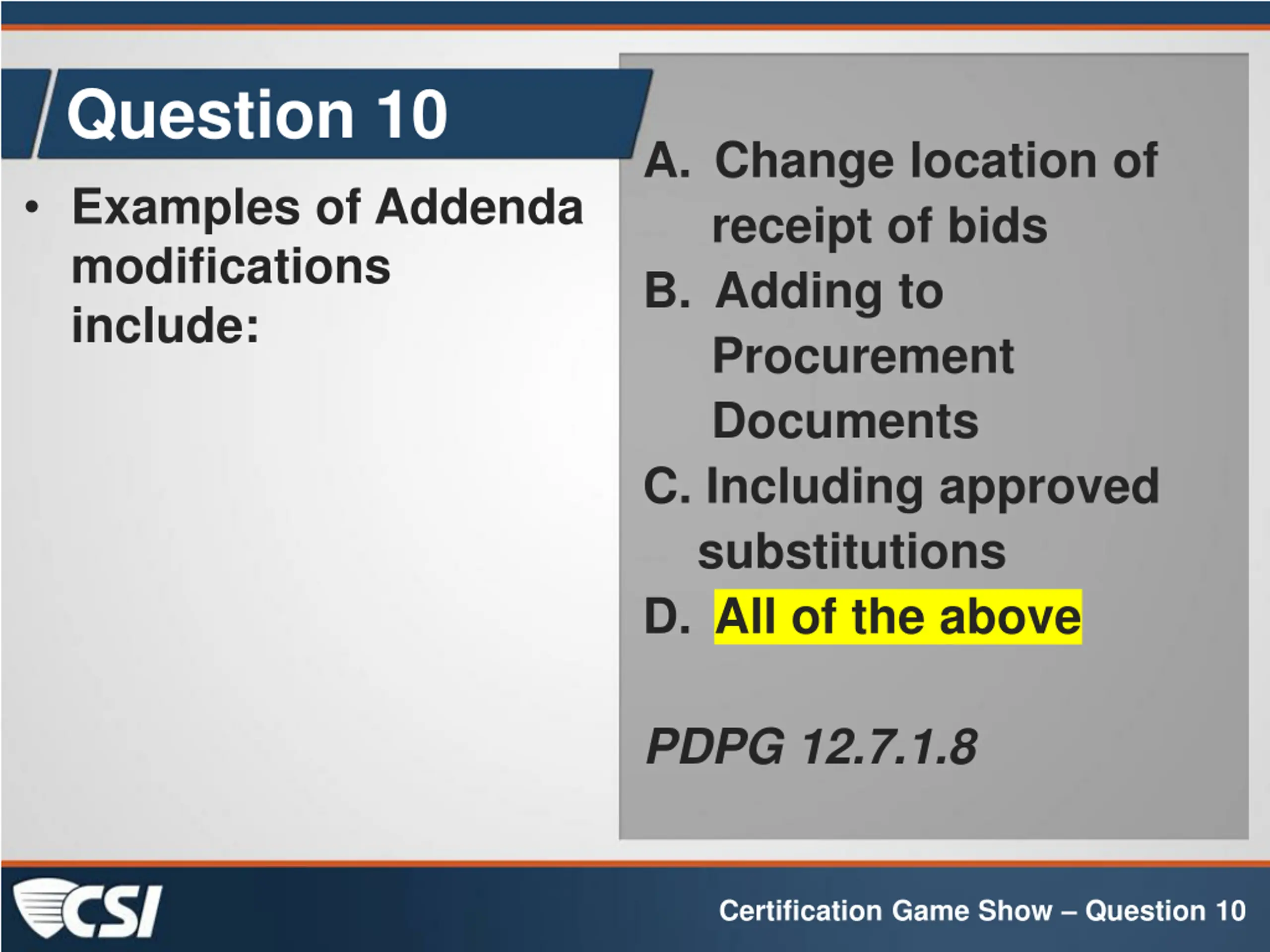 Question 10

• Examples of Addenda modifications include:

A. Change location of receipt of bids
B. Adding to Procurement Documents
C. Including approved substitutions
D. All of the above

PDPG 12.7.1.8

CSI

Certification Game Show – Question 10